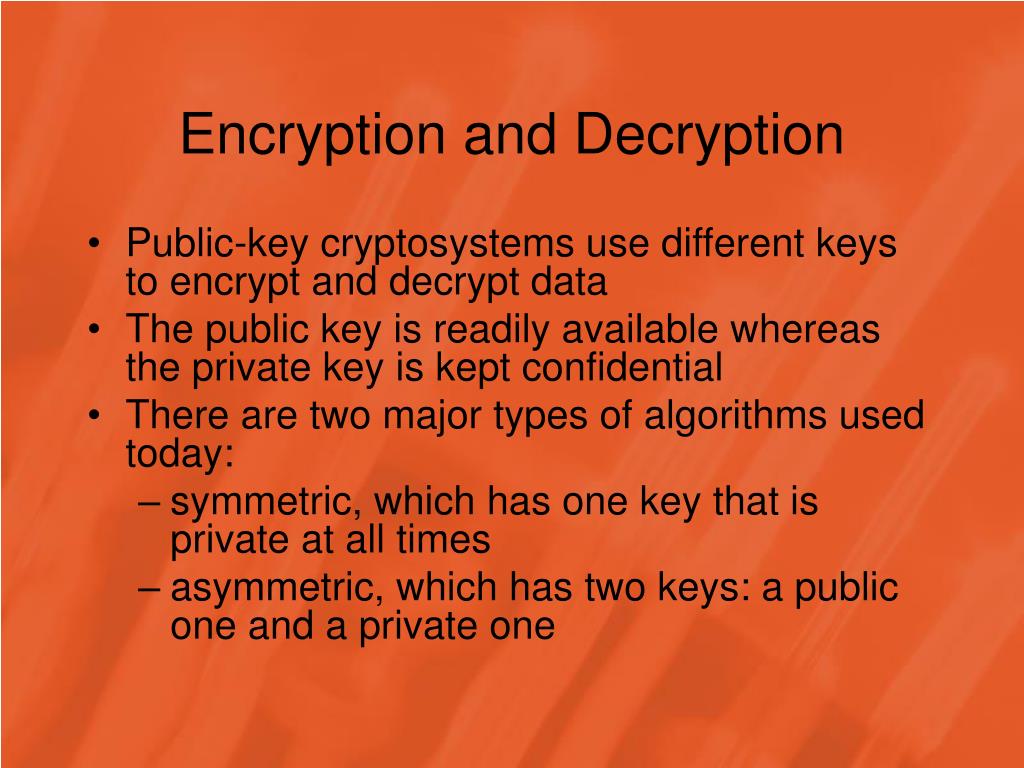 Encryption and Decryption

• Public-key cryptosystems use different keys to encrypt and decrypt data
• The public key is readily available whereas the private key is kept confidential
• There are two major types of algorithms used today:
– symmetric, which has one key that is private at all times
– asymmetric, which has two keys: a public one and a private one